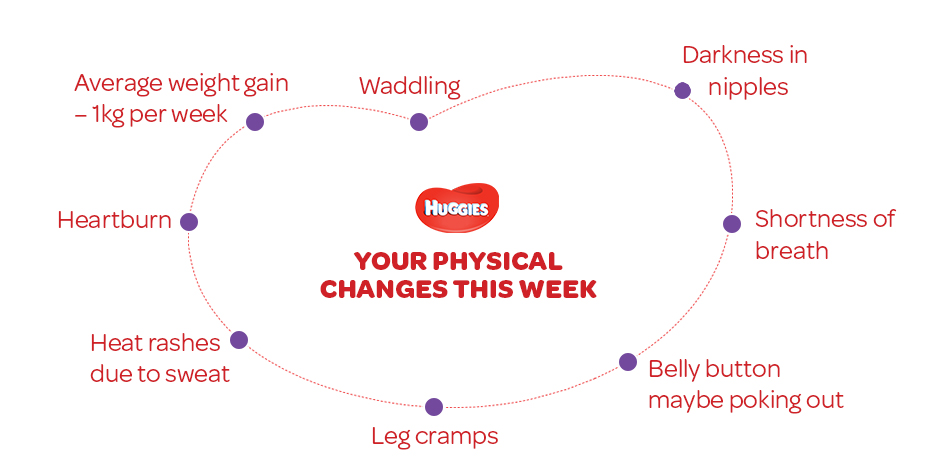 HUGGIES

YOUR PHYSICAL CHANGES THIS WEEK

Waddling

Darkness in nipples

Shortness of breath

Belly button maybe poking out

Leg cramps

Heat rashes due to sweat

Heartburn

Average weight gain – 1kg per week